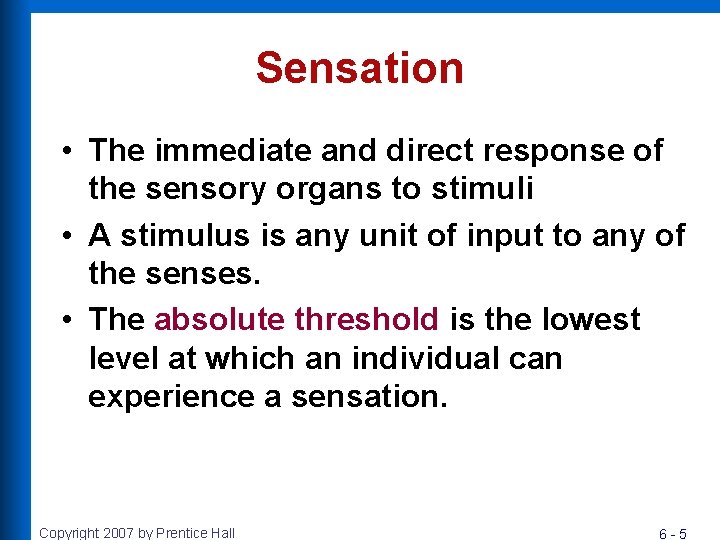 Sensation

• The immediate and direct response of the sensory organs to stimuli

• A stimulus is any unit of input to any of the senses.

• The absolute threshold is the lowest level at which an individual can experience a sensation.

Copyright 2007 by Prentice Hall

6 - 5